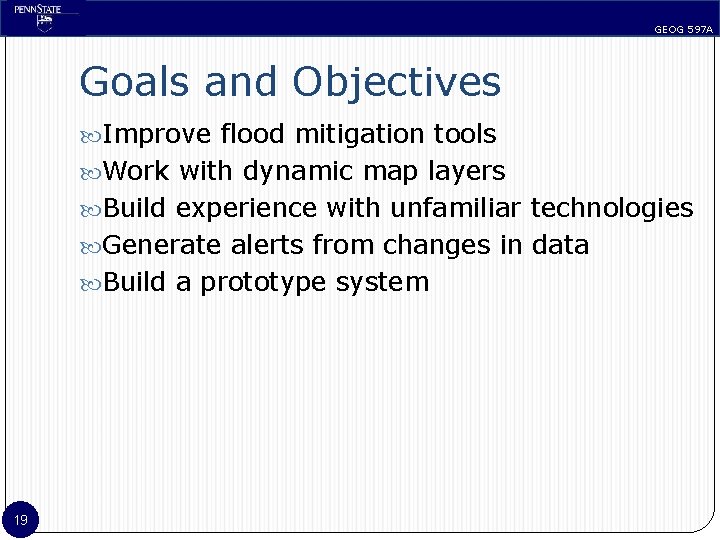 PENNSTATE

GEOG 597A

Goals and Objectives

Improve flood mitigation tools
Work with dynamic map layers
Build experience with unfamiliar technologies
Generate alerts from changes in data
Build a prototype system

19